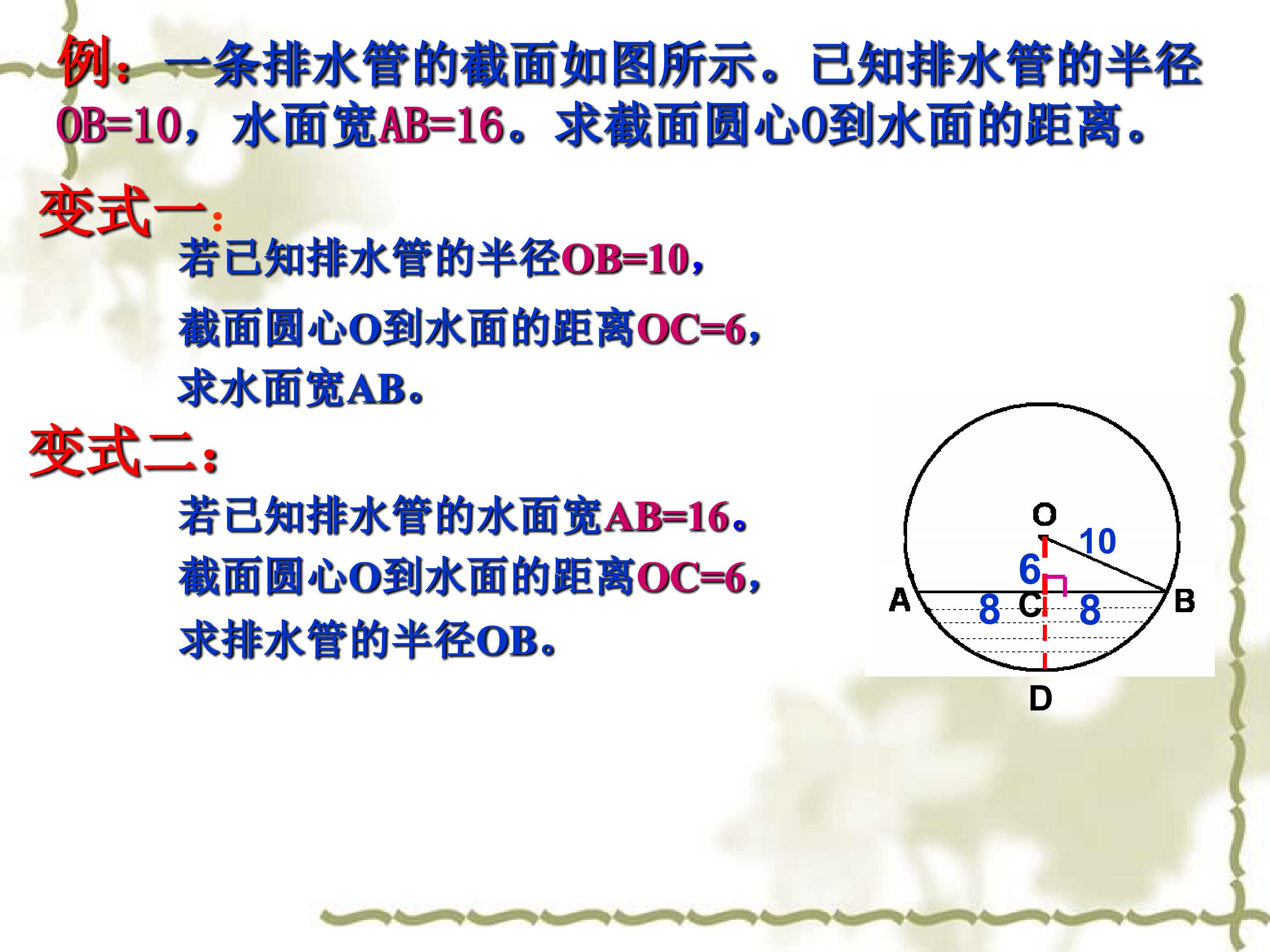 例：一条排水管的截面如图所示。已知排水管的半径OB=10，水面宽AB=16。求截面圆心O到水面的距离。

变式一：

若已知排水管的半径OB=10，

截面圆心O到水面的距离OC=6，

求水面宽AB。

变式二：

若已知排水管的水面宽AB=16。

截面圆心O到水面的距离OC=6，

求排水管的半径OB。

O
10
6
A
8
C
8
B
D